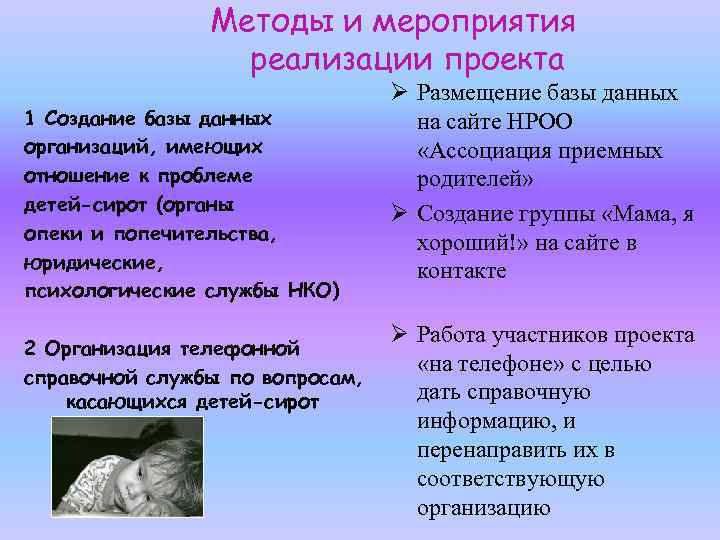 Методы и мероприятия реализации проекта

1 Создание базы данных организаций, имеющих отношение к проблеме детей-сирот (органы опеки и попечительства, юридические, психологические службы НКО)

2 Организация телефонной справочной службы по вопросам, касающихся детей-сирот

➢ Размещение базы данных на сайте НРОО «Ассоциация приемных родителей»

➢ Создание группы «Мама, я хороший!» на сайте в контакте

➢ Работа участников проекта «на телефоне» с целью дать справочную информацию, и перенаправить их в соответствующую организацию